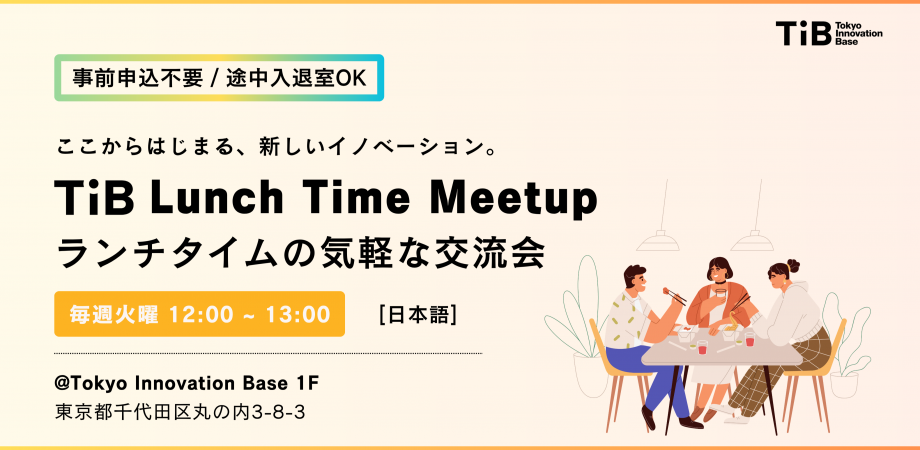 TiB Tokyo Innovation Base

事前申込不要 / 途中入退室OK

ここからはじまる、新しいイノベーション。

TiB Lunch Time Meetup

ランチタイムの気軽な交流会

毎週火曜 12:00 ~ 13:00

[日本語]

@Tokyo Innovation Base 1F

東京都千代田区丸の内3-8-3